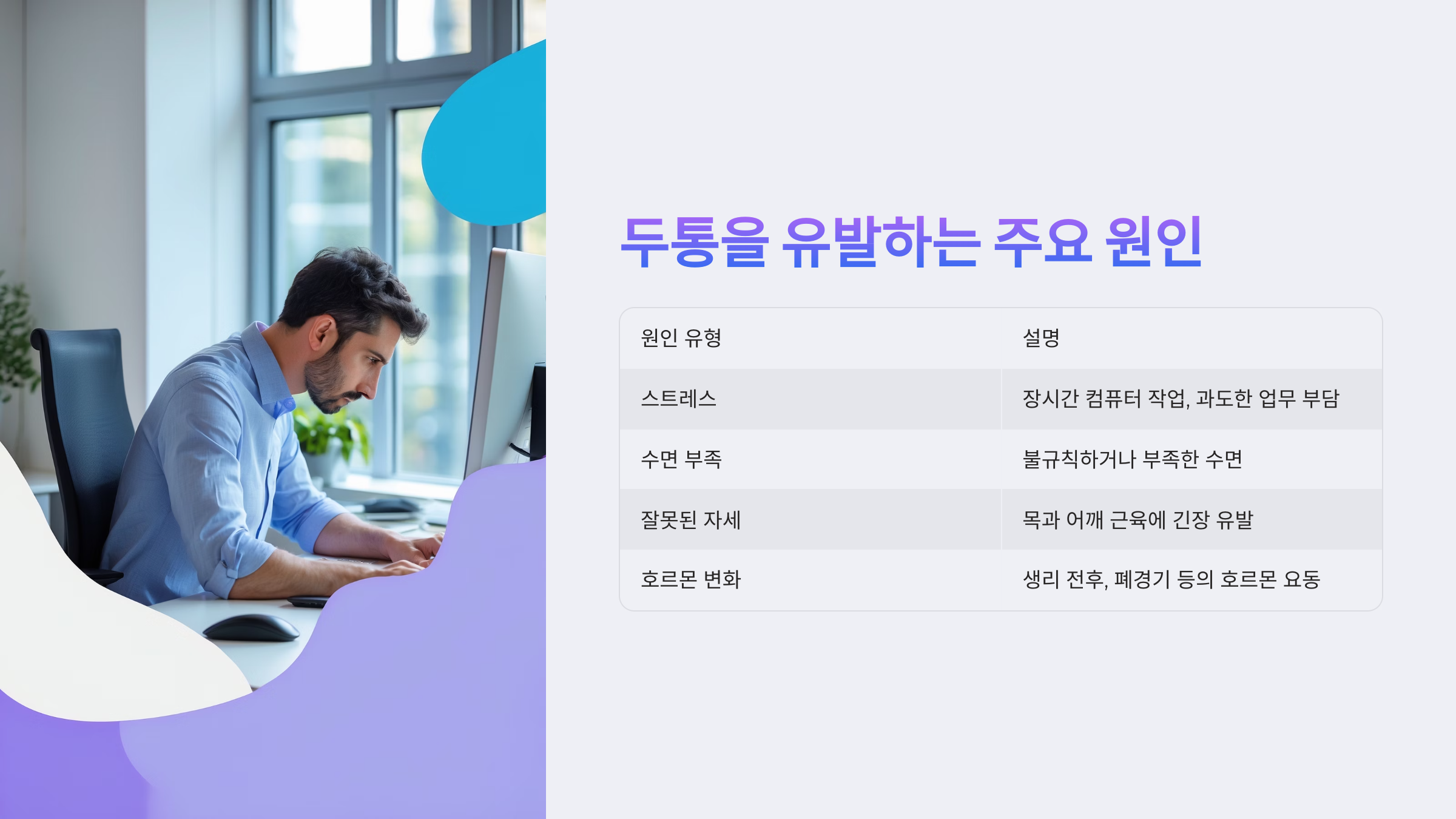 두통을 유발하는 주요 원인

| 원인 유형 | 설명 |
|---|---|
| 스트레스 | 장시간 컴퓨터 작업, 과도한 업무 부담 |
| 수면 부족 | 불규칙하거나 부족한 수면 |
| 잘못된 자세 | 목과 어깨 근육에 긴장 유발 |
| 호르몬 변화 | 생리 전후, 폐경기 등의 호르몬 요동 |